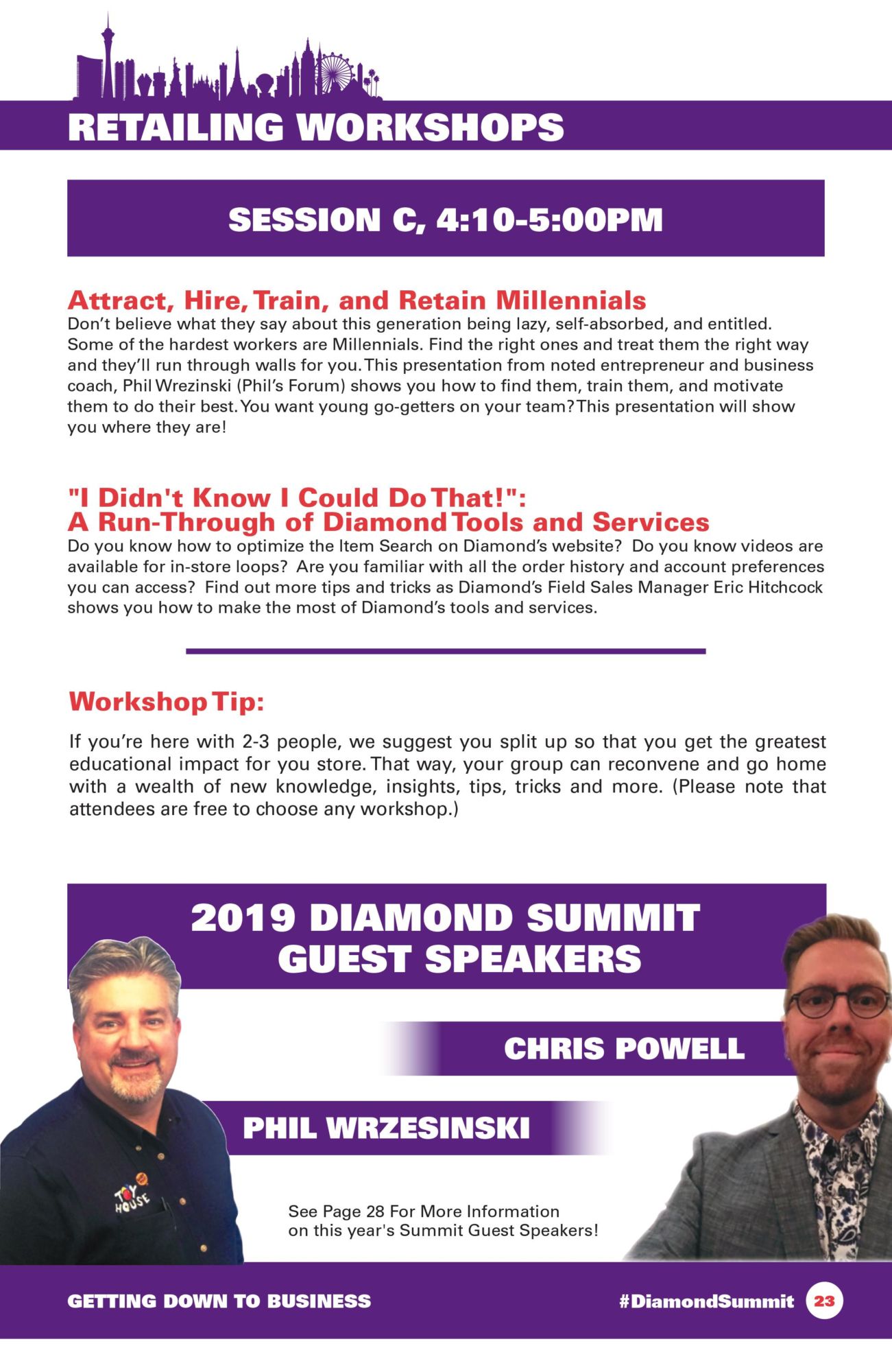 RETAILING WORKSHOPS

SESSION C, 4:10-5:00PM

Attract, Hire, Train, and Retain Millennials
Don't believe what they say about this generation being lazy, self-absorbed, and entitled. Some of the hardest workers are Millennials. Find the right ones and treat them the right way and they'll run through walls for you. This presentation from noted entrepreneur and business coach, Phil Wrezinski (Phil's Forum) shows you how to find them, train them, and motivate them to do their best. You want young go-getters on your team? This presentation will show you where they are!

"I Didn't Know I Could Do That!": A Run-Through of Diamond Tools and Services
Do you know how to optimize the Item Search on Diamond's website? Do you know videos are available for in-store loops? Are you familiar with all the order history and account preferences you can access? Find out more tips and tricks as Diamond's Field Sales Manager Eric Hitchcock shows you how to make the most of Diamond's tools and services.

Workshop Tip:

If you're here with 2-3 people, we suggest you split up so that you get the greatest educational impact for you store. That way, your group can reconvene and go home with a wealth of new knowledge, insights, tips, tricks and more. (Please note that attendees are free to choose any workshop.)

2019 DIAMOND SUMMIT GUEST SPEAKERS

CHRIS POWELL

PHIL WRZESINSKI

TOY HOUSE

See Page 28 For More Information on this year's Summit Guest Speakers!

GETTING DOWN TO BUSINESS

#DiamondSummit 23